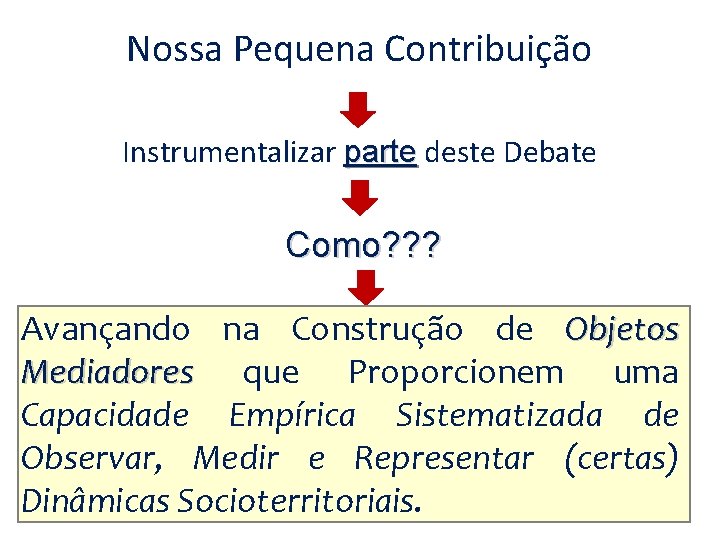 Nossa Pequena Contribuição

Instrumentalizar parte deste Debate

Como???

Avançando na Construção de Objetos Mediadores que Proporcionem uma Capacidade Empírica Sistematizada de Observar, Medir e Representar (certas) Dinâmicas Socioterritoriais.